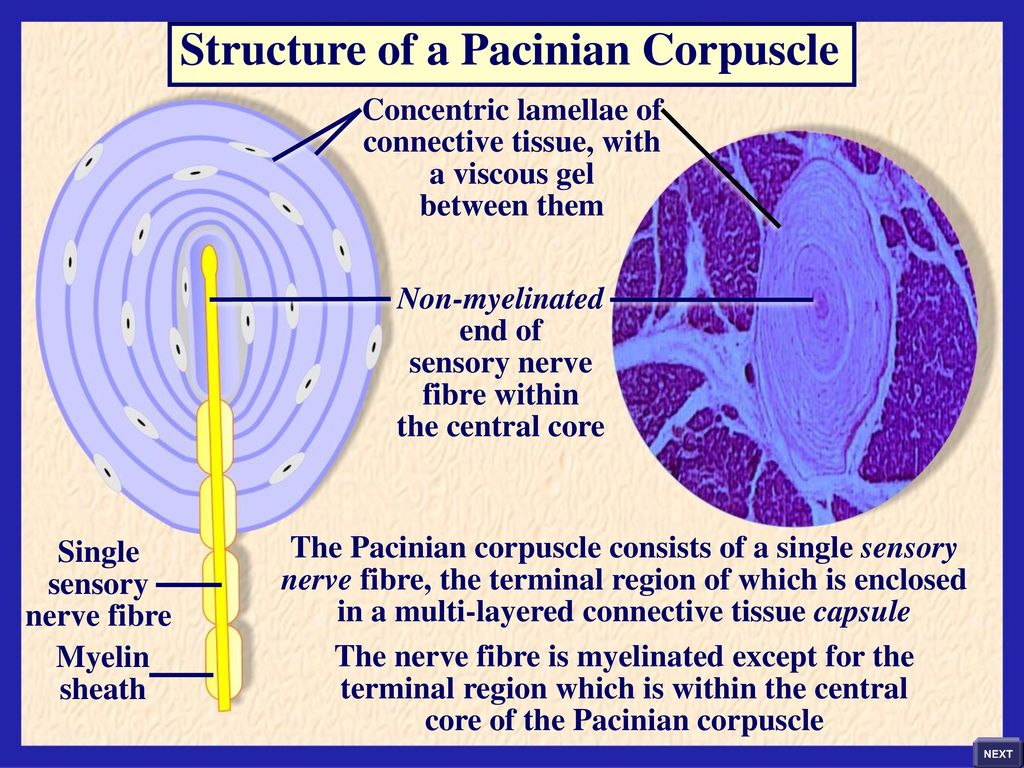 Structure of a Pacinian Corpuscle

Concentric lamellae of connective tissue, with a viscous gel between them

Non-myelinated end of sensory nerve fibre within the central core

Single sensory nerve fibre

Myelin sheath

The Pacinian corpuscle consists of a single sensory nerve fibre, the terminal region of which is enclosed in a multi-layered connective tissue capsule

The nerve fibre is myelinated except for the terminal region which is within the central core of the Pacinian corpuscle

NEXT